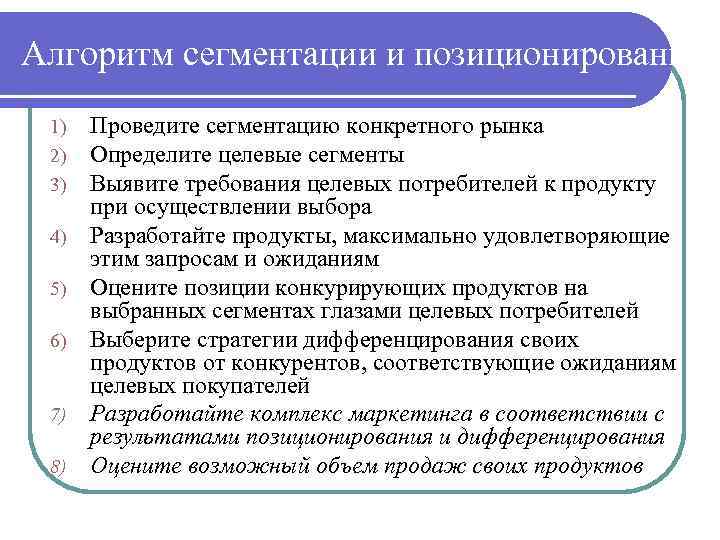 Алгоритм сегментации и позиционирован

1) Проведите сегментацию конкретного рынка
2) Определите целевые сегменты
3) Выявите требования целевых потребителей к продукту при осуществлении выбора
4) Разработайте продукты, максимально удовлетворяющие этим запросам и ожиданиям
5) Оцените позиции конкурирующих продуктов на выбранных сегментах глазами целевых потребителей
6) Выберите стратегии дифференцирования своих продуктов от конкурентов, соответствующие ожиданиям целевых покупателей
7) Разработайте комплекс маркетинга в соответствии с результатами позиционирования и дифференцирования
8) Оцените возможный объем продаж своих продуктов